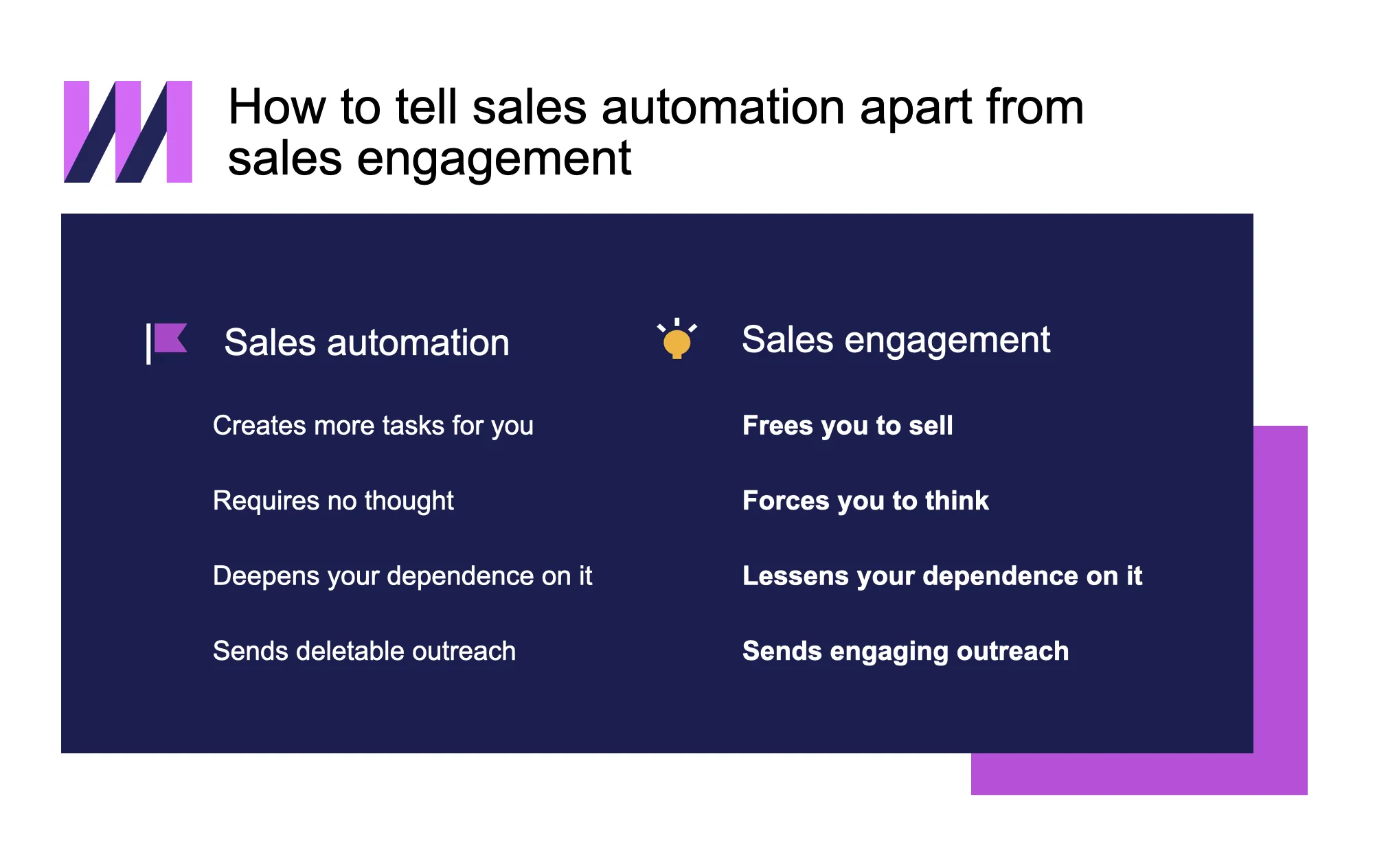 How to tell sales automation apart from sales engagement

Sales automation

Creates more tasks for you

Requires no thought

Deepens your dependence on it

Sends deletable outreach

Sales engagement

Frees you to sell

Forces you to think

Lessens your dependence on it

Sends engaging outreach